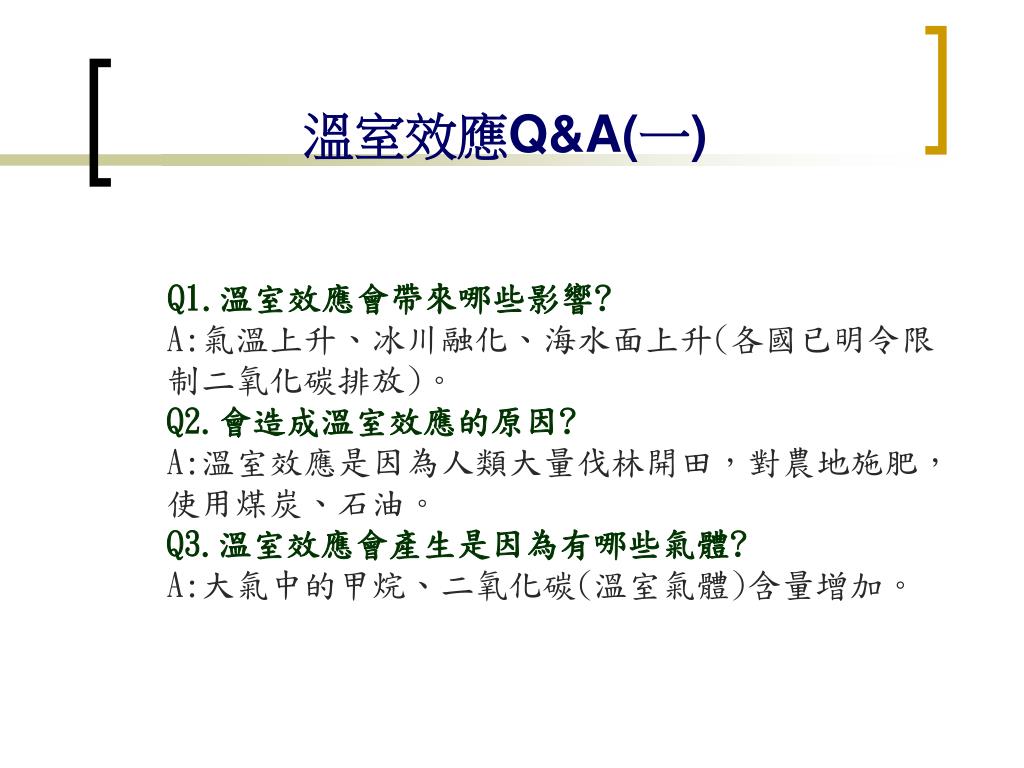 溫室效應Q&A(一)

Q1.溫室效應會帶來哪些影響?
A:氣溫上升、冰川融化、海水面上升(各國已明令限制二氧化碳排放)。
Q2.會造成溫室效應的原因?
A:溫室效應是因為人類大量伐林開田，對農地施肥，使用煤炭、石油。
Q3.溫室效應會產生是因為有哪些氣體?
A:大氣中的甲烷、二氧化碳(溫室氣體)含量增加。